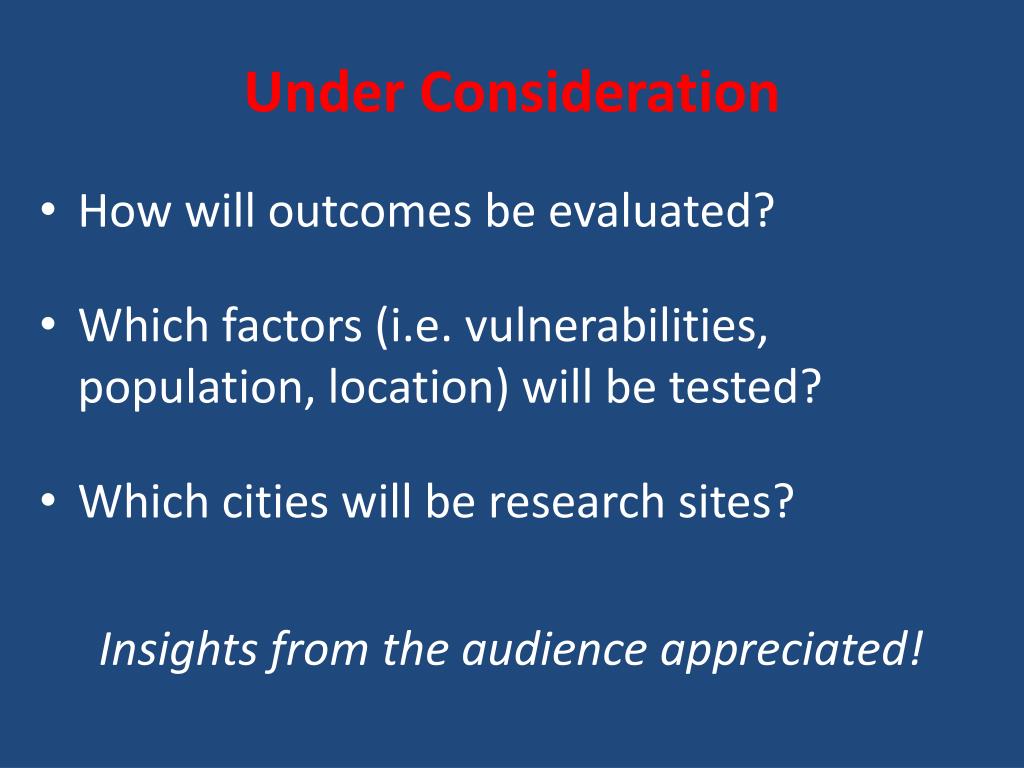 Under Consideration

• How will outcomes be evaluated?

• Which factors (i.e. vulnerabilities, population, location) will be tested?

• Which cities will be research sites?

Insights from the audience appreciated!